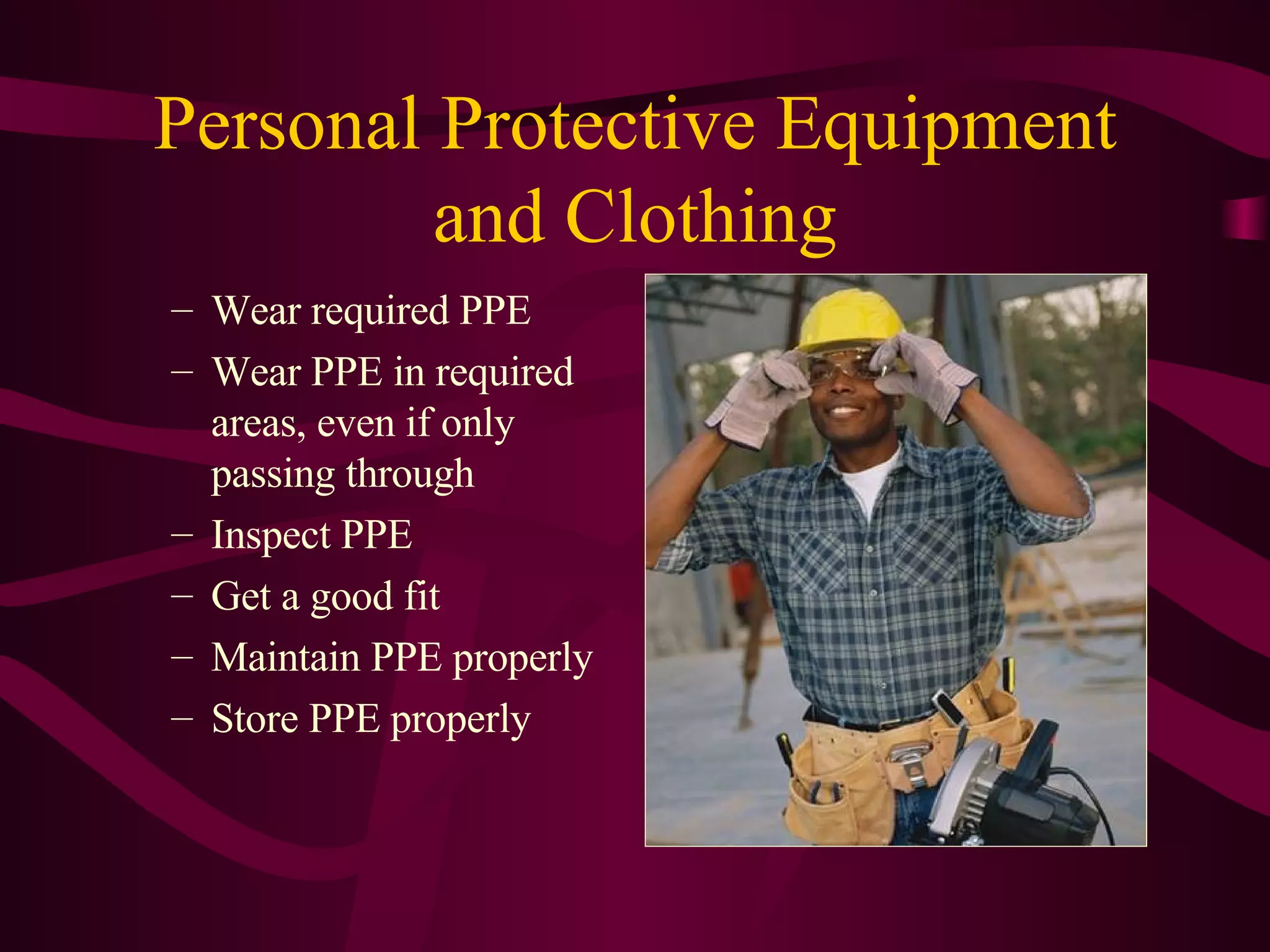 Personal Protective Equipment and Clothing

– Wear required PPE
– Wear PPE in required areas, even if only passing through
– Inspect PPE
– Get a good fit
– Maintain PPE properly
– Store PPE properly